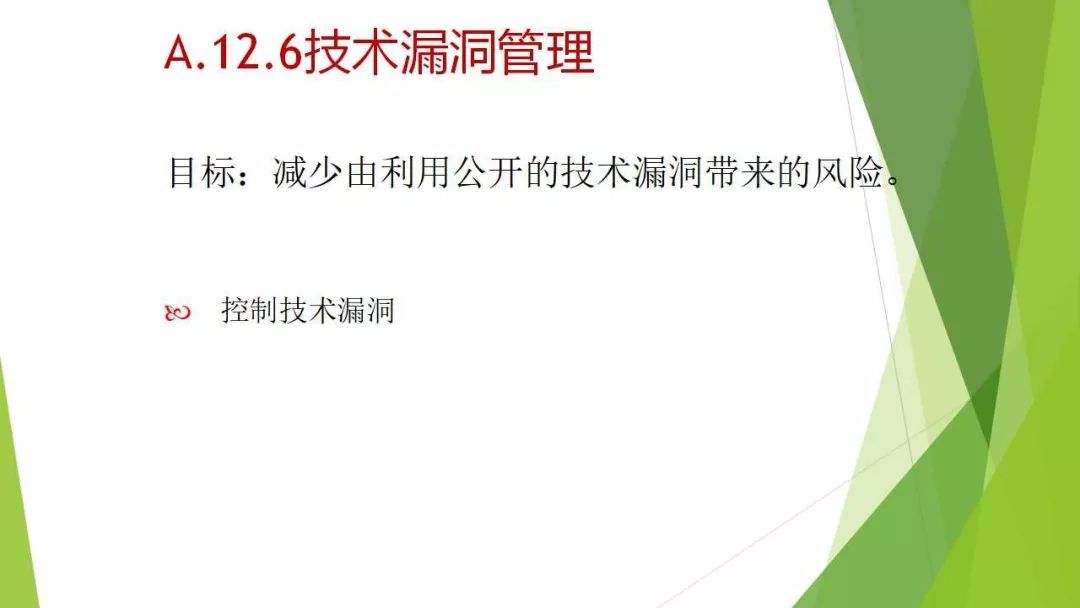 A.12.6技术漏洞管理

目标：减少由利用公开的技术漏洞带来的风险。

控制技术漏洞